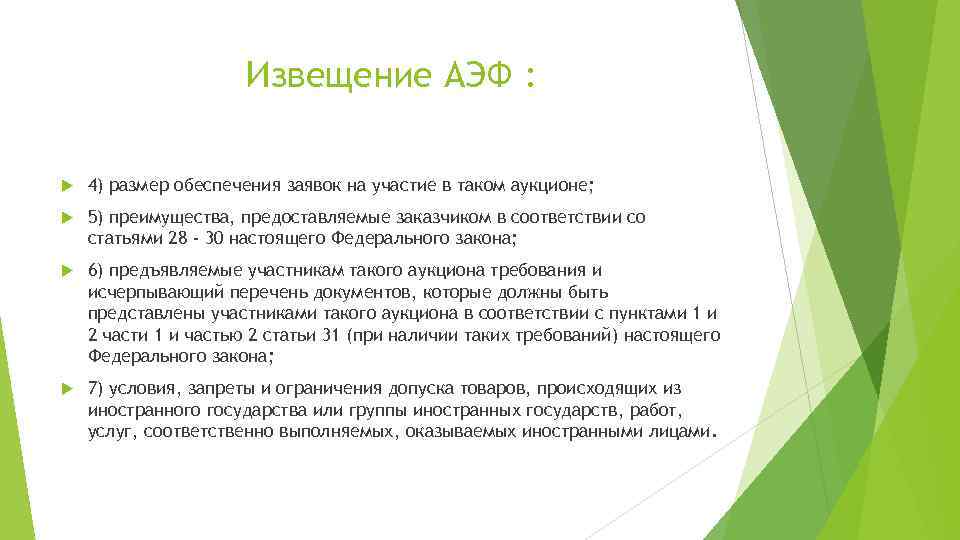 Извещение АЭФ :

4) размер обеспечения заявок на участие в таком аукционе;

5) преимущества, предоставляемые заказчиком в соответствии со статьями 28 - 30 настоящего Федерального закона;

6) предъявляемые участникам такого аукциона требования и исчерпывающий перечень документов, которые должны быть представлены участниками такого аукциона в соответствии с пунктами 1 и 2 части 1 и частью 2 статьи 31 (при наличии таких требований) настоящего Федерального закона;

7) условия, запреты и ограничения допуска товаров, происходящих из иностранного государства или группы иностранных государств, работ, услуг, соответственно выполняемых, оказываемых иностранными лицами.